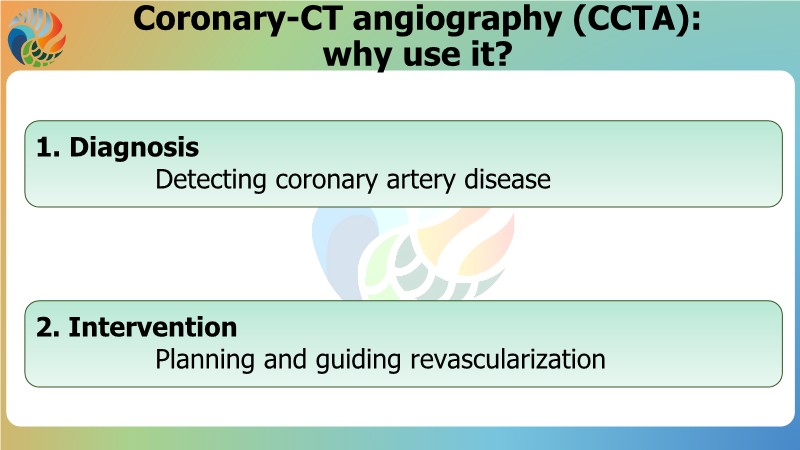 Coronary-CT angiography (CCTA): why use it?

1. Diagnosis
Detecting coronary artery disease

2. Intervention
Planning and guiding revascularization